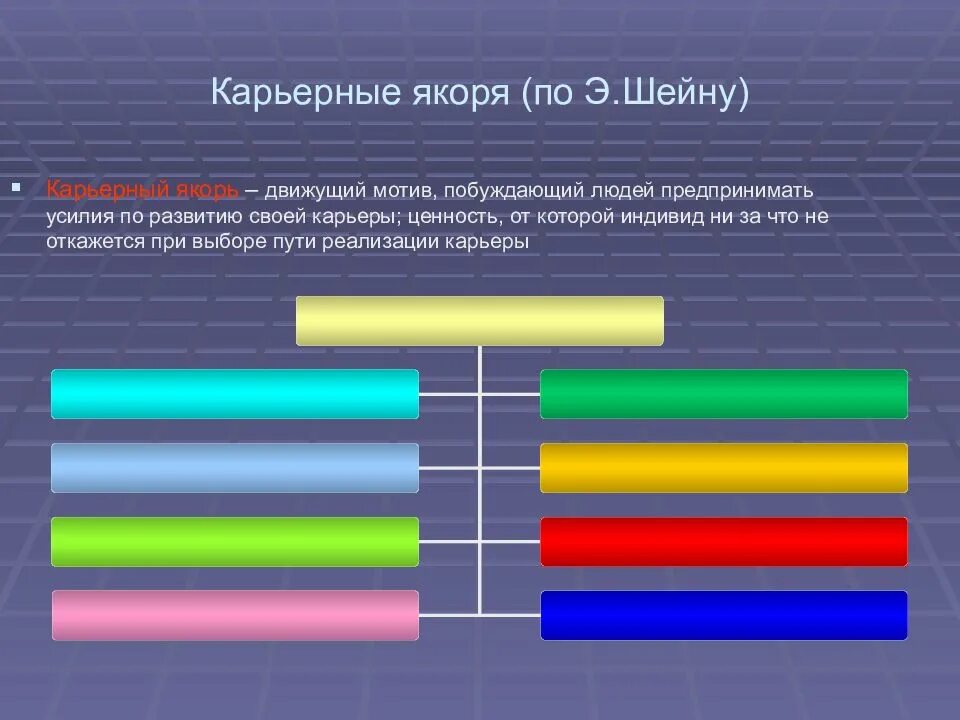 Карьерные якоря (по Э.Шейну)

Карьерный якорь – движущий мотив, побуждающий людей предпринимать усилия по развитию своей карьеры; ценность, от которой индивид ни за что не откажется при выборе пути реализации карьеры